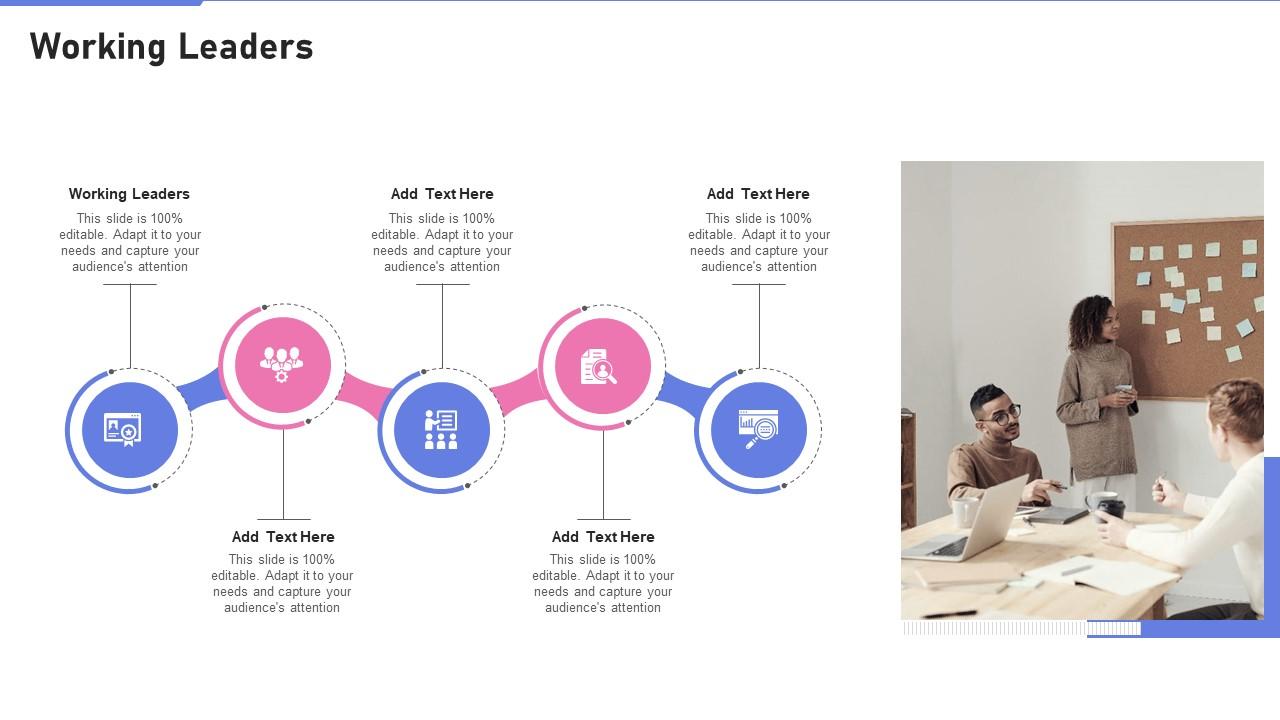 Working Leaders

Working Leaders
This slide is 100% editable. Adapt it to your needs and capture your audience's attention

Add Text Here
This slide is 100% editable. Adapt it to your needs and capture your audience's attention

Add Text Here
This slide is 100% editable. Adapt it to your needs and capture your audience's attention

Add Text Here
This slide is 100% editable. Adapt it to your needs and capture your audience's attention

Add Text Here
This slide is 100% editable. Adapt it to your needs and capture your audience's attention